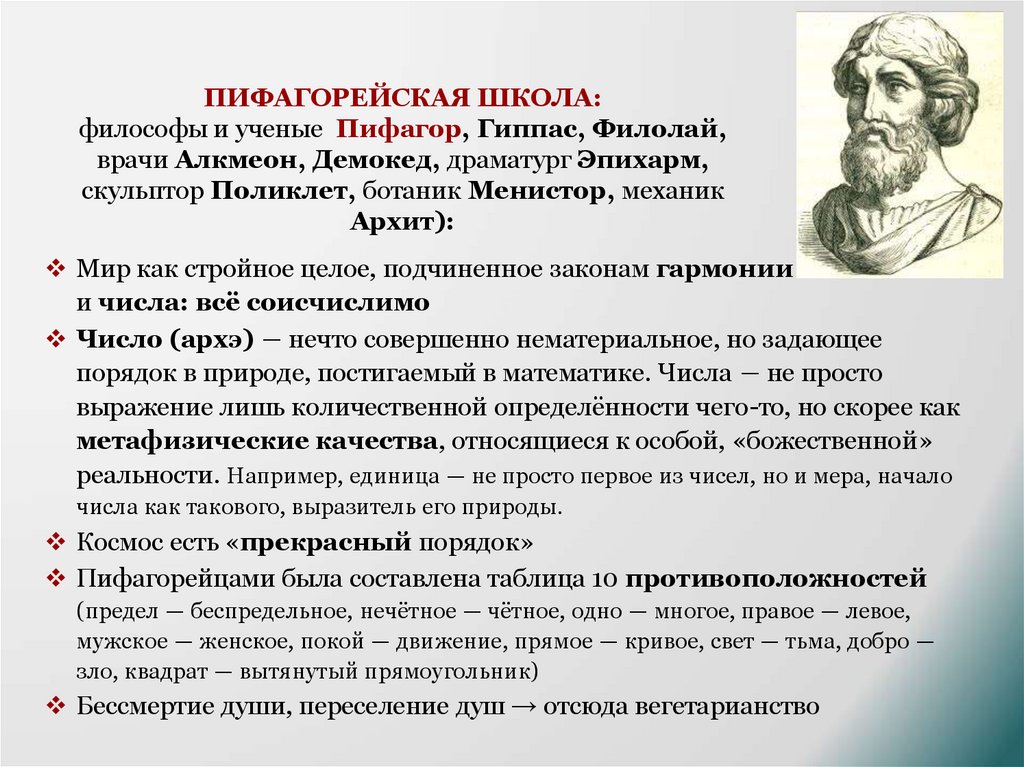 ПИФАГОРЕЙСКАЯ ШКОЛА:
философы и ученые Пифагор, Гиппас, Филолай, врачи Алкмеон, Демокед, драматург Эпихарм, скульптор Поликлет, ботаник Менистор, механик Архит):

❖ Мир как стройное целое, подчиненное законам гармонии и числа: всё соисчислимо

❖ Число (архэ) — нечто совершенно нематериальное, но задающее порядок в природе, постигаемый в математике. Числа — не просто выражение лишь количественной определённости чего-то, но скорее как метафизические качества, относящиеся к особой, «божественной» реальности. Например, единица — не просто первое из чисел, но и мера, начало числа как такового, выразитель его природы.

❖ Космос есть «прекрасный порядок»

❖ Пифагорейцами была составлена таблица 10 противоположностей (предел — беспредельное, нечётное — чётное, одно — многое, правое — левое, мужское — женское, покой — движение, прямое — кривое, свет — тьма, добро — зло, квадрат — вытянутый прямоугольник)

❖ Бессмертие души, переселение душ → отсюда вегетарианство